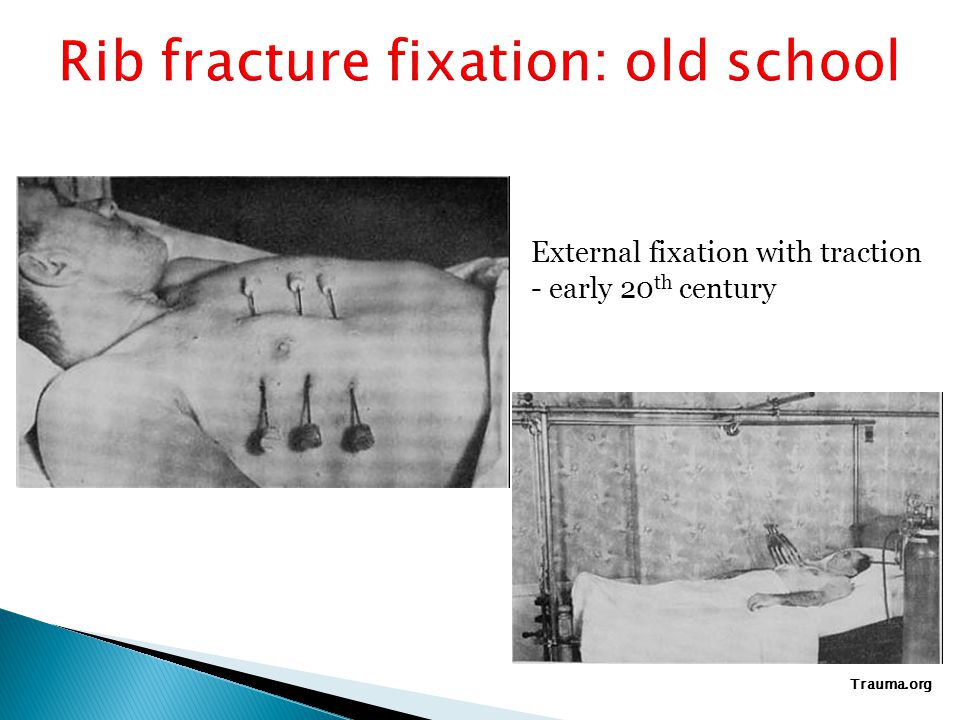 Rib fracture fixation: old school

External fixation with traction - early 20$^{th}$ century

Trauma.org